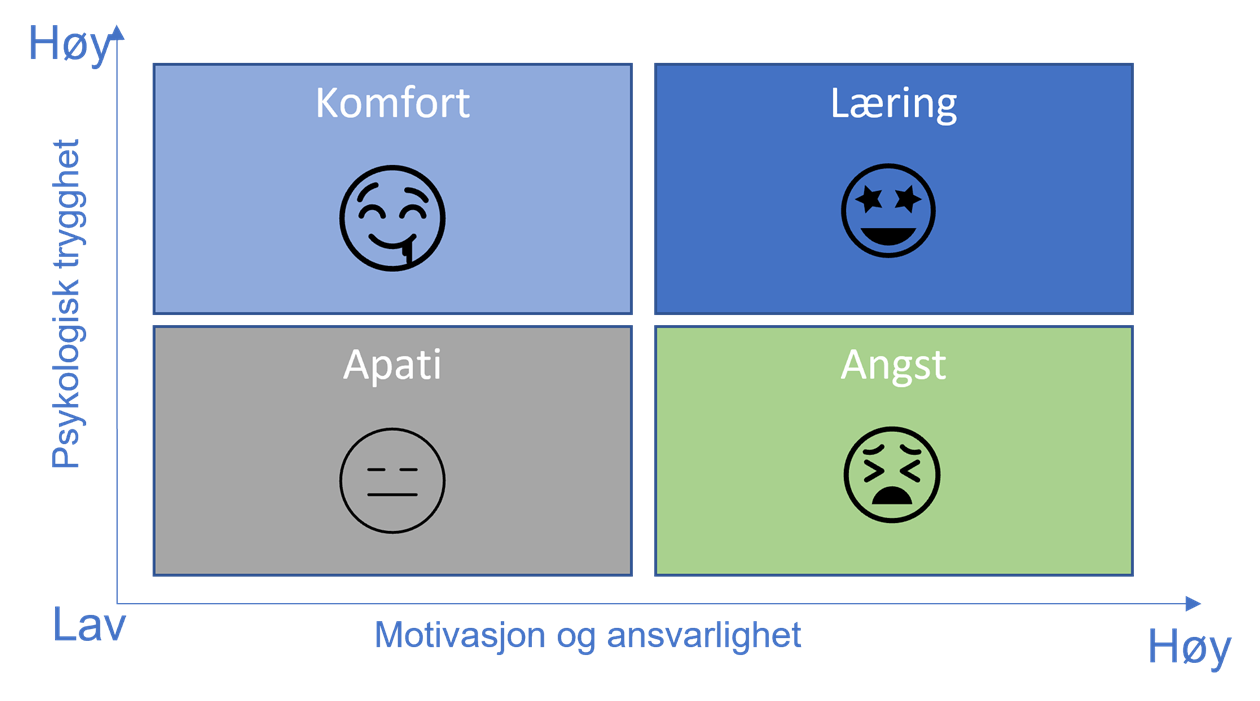 Høy

Psykologisk trygghet

Komfort

Læring

Apati

Angst

Lav

Motivasjon og ansvarlighet

Høy